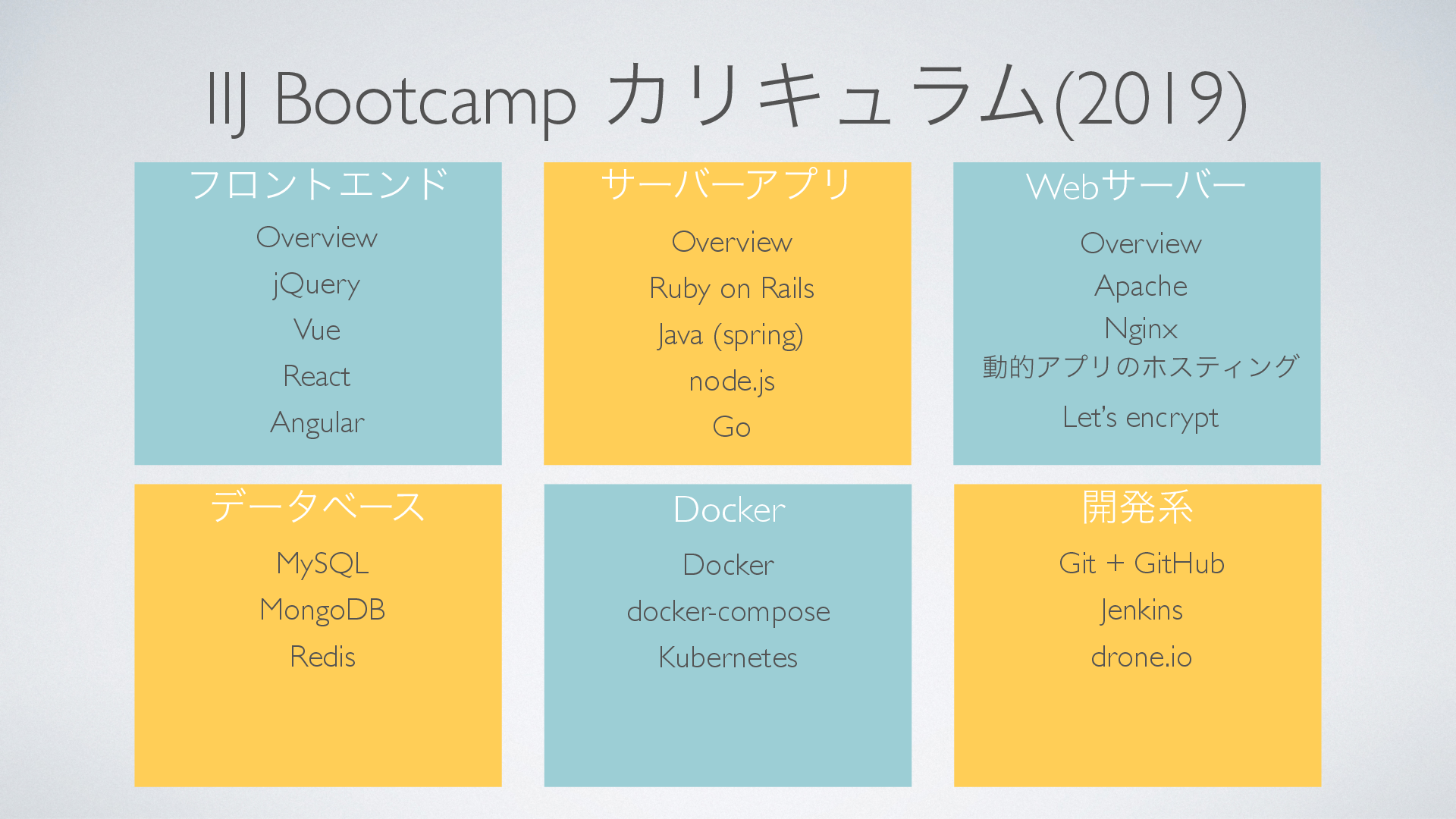 IIJ Bootcamp カリキュラム(2019)

フロントエンド

Overview

jQuery

Vue

React

Angular

サーバーアプリ

Overview

Ruby on Rails

Java (spring)

node.js

Go

Webサーバー

Overview

Apache

Nginx

動的アプリのホスティング

Let's encrypt

データベース

MySQL

MongoDB

Redis

Docker

Docker

docker-compose

Kubernetes

開発系

Git + GitHub

Jenkins

drone.io